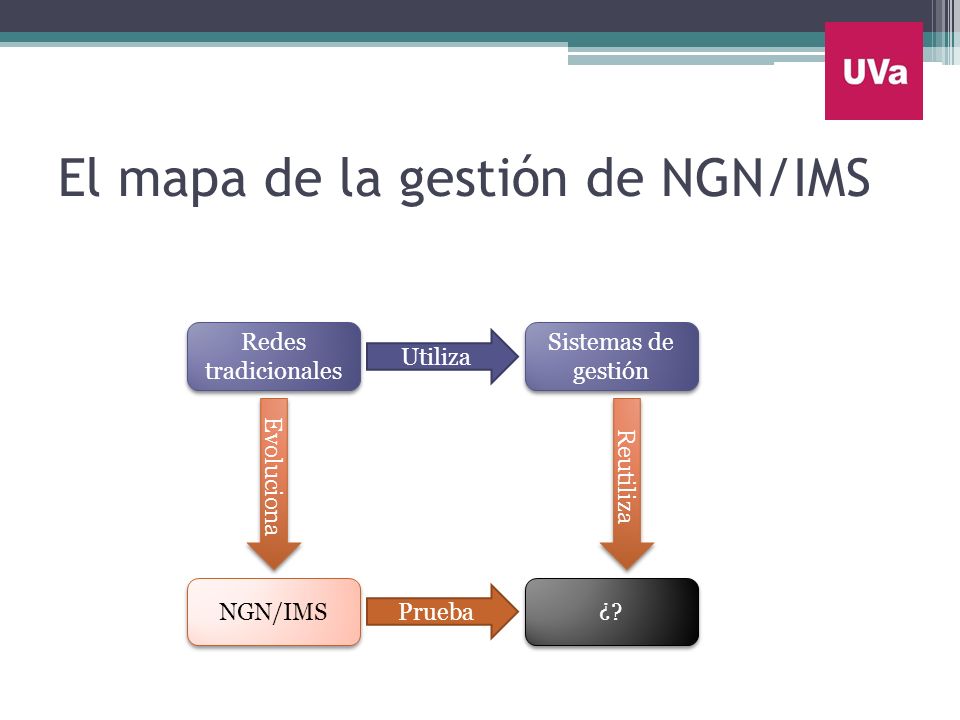 UVa

El mapa de la gestión de NGN/IMS

Redes tradicionales

Utiliza

Sistemas de gestión

Evoluciona

Reutiliza

NGN/IMS

Prueba

¿?